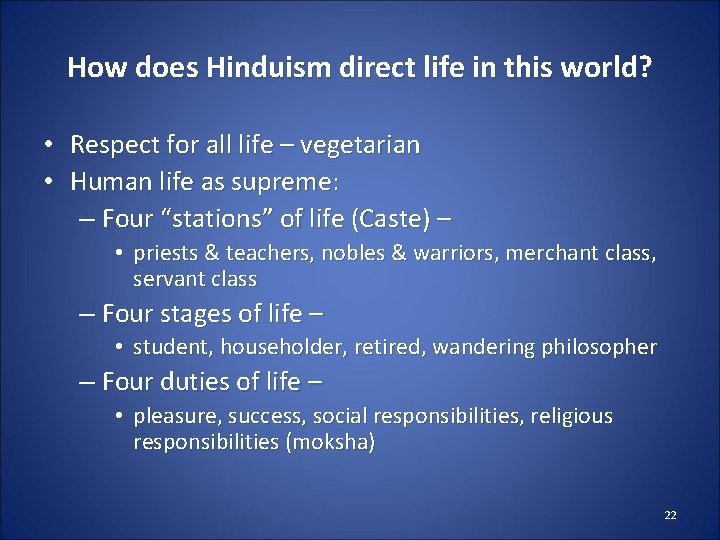 How does Hinduism direct life in this world?

• Respect for all life – vegetarian
• Human life as supreme:
– Four “stations” of life (Caste) –
• priests & teachers, nobles & warriors, merchant class, servant class
– Four stages of life –
• student, householder, retired, wandering philosopher
– Four duties of life –
• pleasure, success, social responsibilities, religious responsibilities (moksha)

22